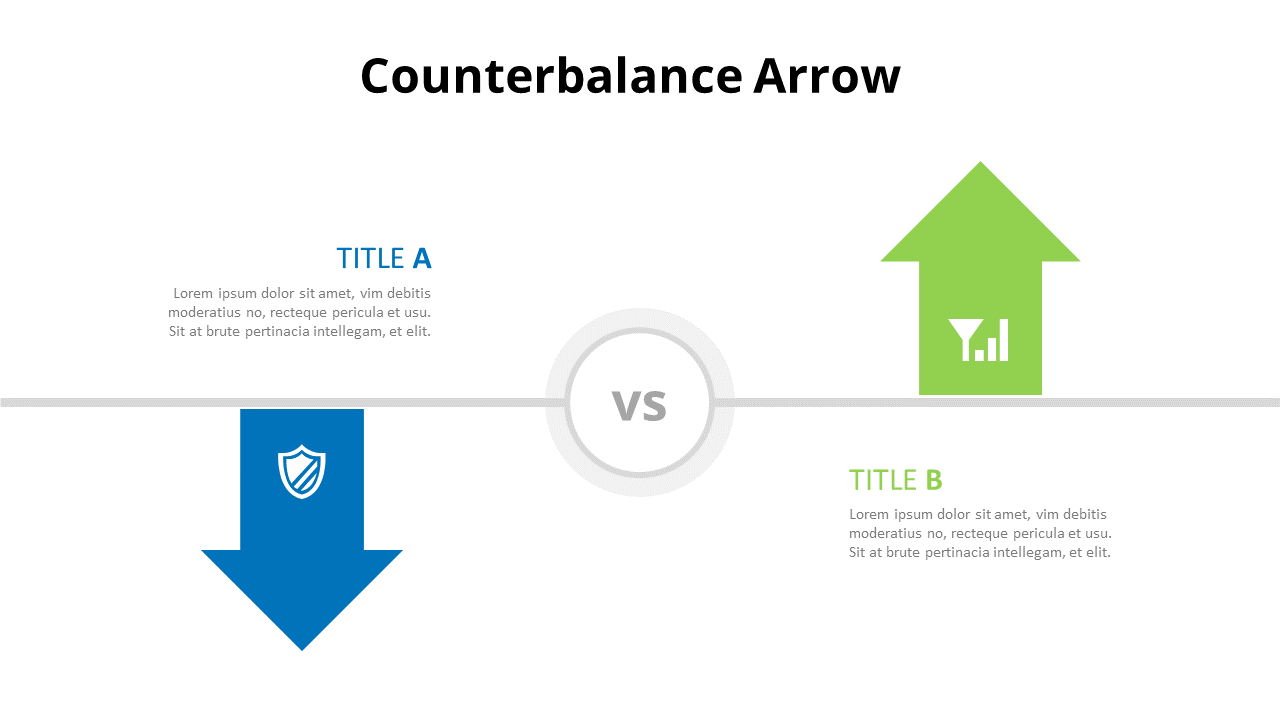 Counterbalance Arrow

TITLE A

Lorem ipsum dolor sit amet, vim debitis moderatius no, recteque pericula et usu. Sit at brute pertinacia intellegam, et elit.

VS

TITLE B

Lorem ipsum dolor sit amet, vim debitis moderatius no, recteque pericula et usu. Sit at brute pertinacia intellegam, et elit.